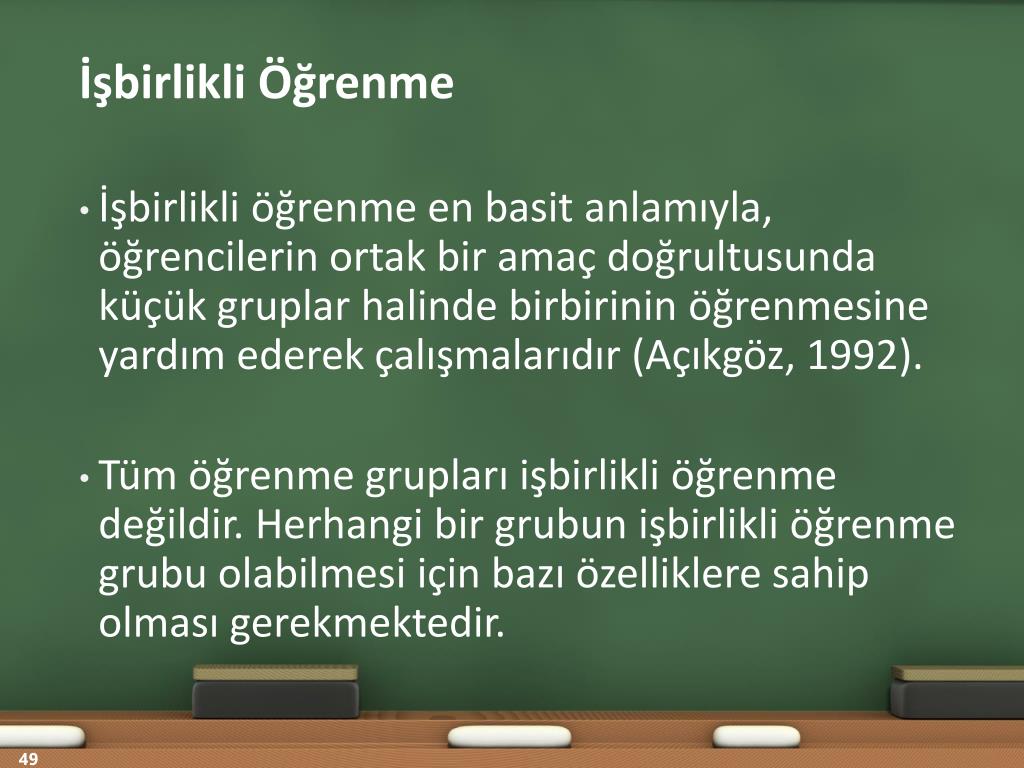 İşbirlikli Öğrenme

• İşbirlikli öğrenme en basit anlamıyla, öğrencilerin ortak bir amaç doğrultusunda küçük gruplar halinde birbirinin öğrenmesine yardım ederek çalışmalarıdır (Açıkgöz, 1992).

• Tüm öğrenme grupları işbirlikli öğrenme değildir. Herhangi bir grubun işbirlikli öğrenme grubu olabilmesi için bazı özelliklere sahip olması gerekmektedir.

49